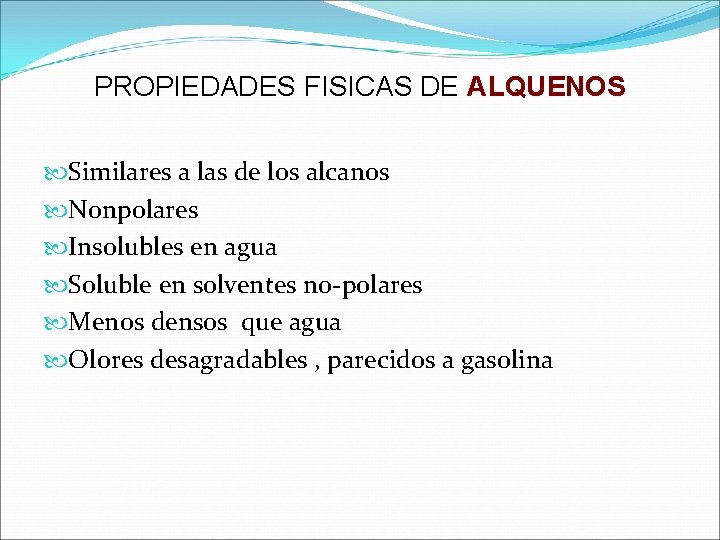 PROPIEDADES FISICAS DE ALQUENOS

Similares a las de los alcanos
Nonpolares
Insolubles en agua
Soluble en solventes no-polares
Menos densos que agua
Olores desagradables , parecidos a gasolina